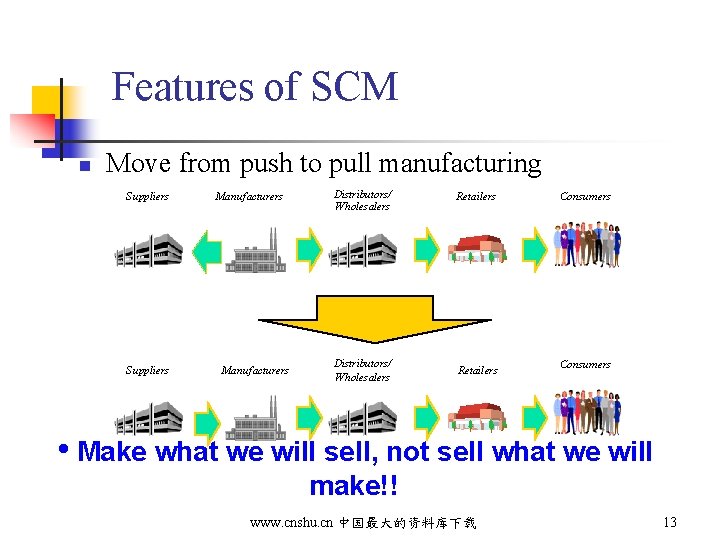 Features of SCM

Move from push to pull manufacturing

Suppliers Manufacturers Distributors/ Wholesalers Retailers Consumers

Suppliers Manufacturers Distributors/ Wholesalers Retailers Consumers

• Make what we will sell, not sell what we will make!!

www.cnshu.cn 中国最大的资料库下载

13